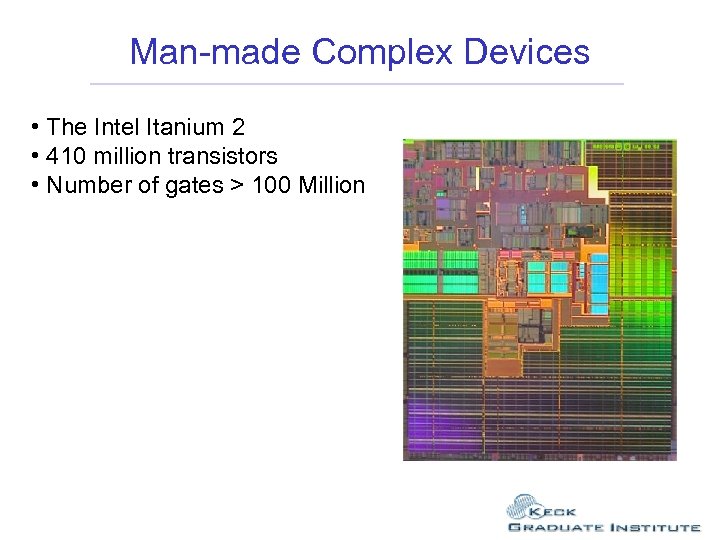 Man-made Complex Devices

• The Intel Itanium 2
• 410 million transistors
• Number of gates > 100 Million

KECK
GRADUATE INSTITUTE